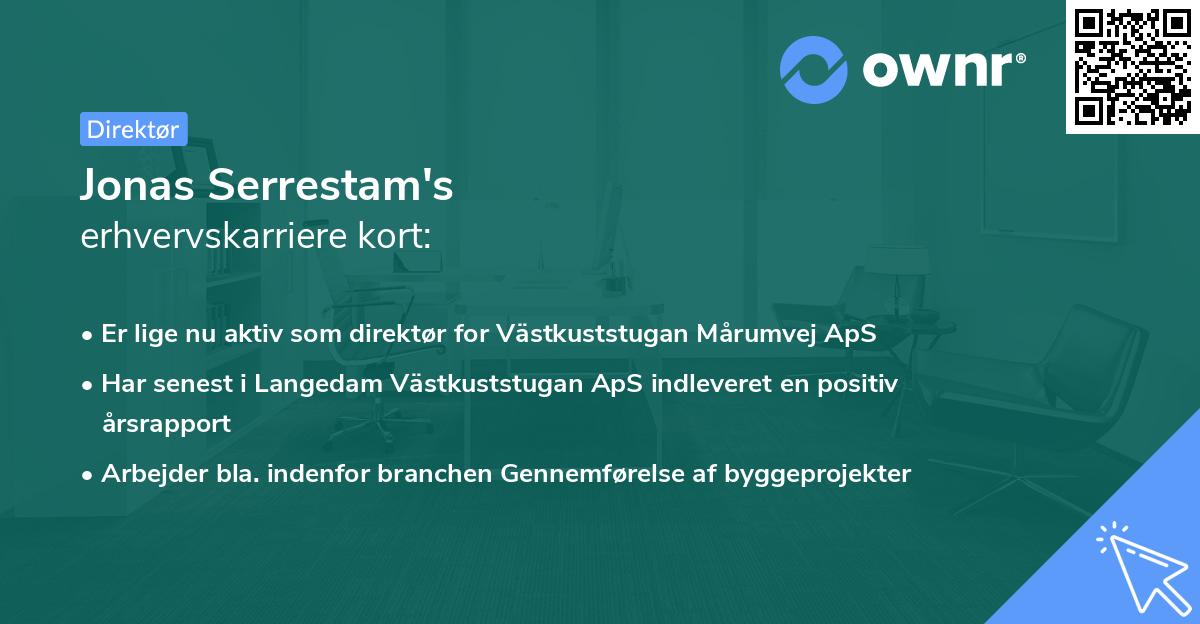 ownr®

Direktør

Jonas Serrestam's
erhvervskarriere kort:

• Er lige nu aktiv som direktør for Västkuststugan Mårumvej ApS
• Har senest i Langedam Västkuststugan ApS indleveret en positiv årsrapport
• Arbejder bla. indenfor branchen Gennemførelse af byggeprojekter